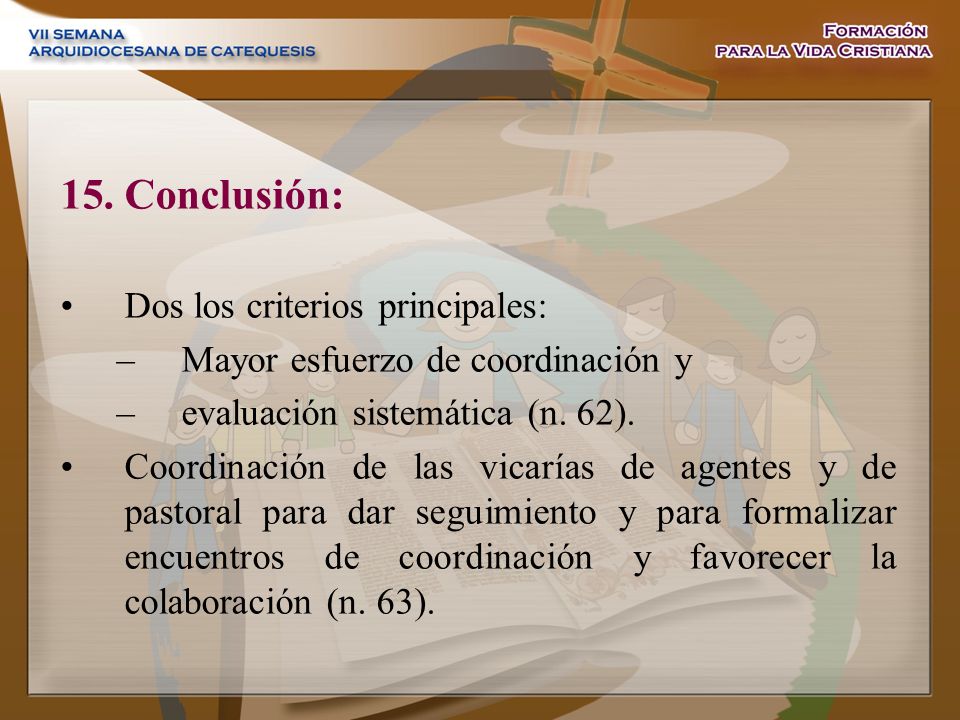 VII SEMANA
ARQUIDIOCESANA DE CATEQUESIS

FORMACIÓN
PARA LA VIDA CRISTIANA

15. Conclusión:

• Dos los criterios principales:
– Mayor esfuerzo de coordinación y
– evaluación sistemática (n. 62).
• Coordinación de las vicarías de agentes y de pastoral para dar seguimiento y para formalizar encuentros de coordinación y favorecer la colaboración (n. 63).